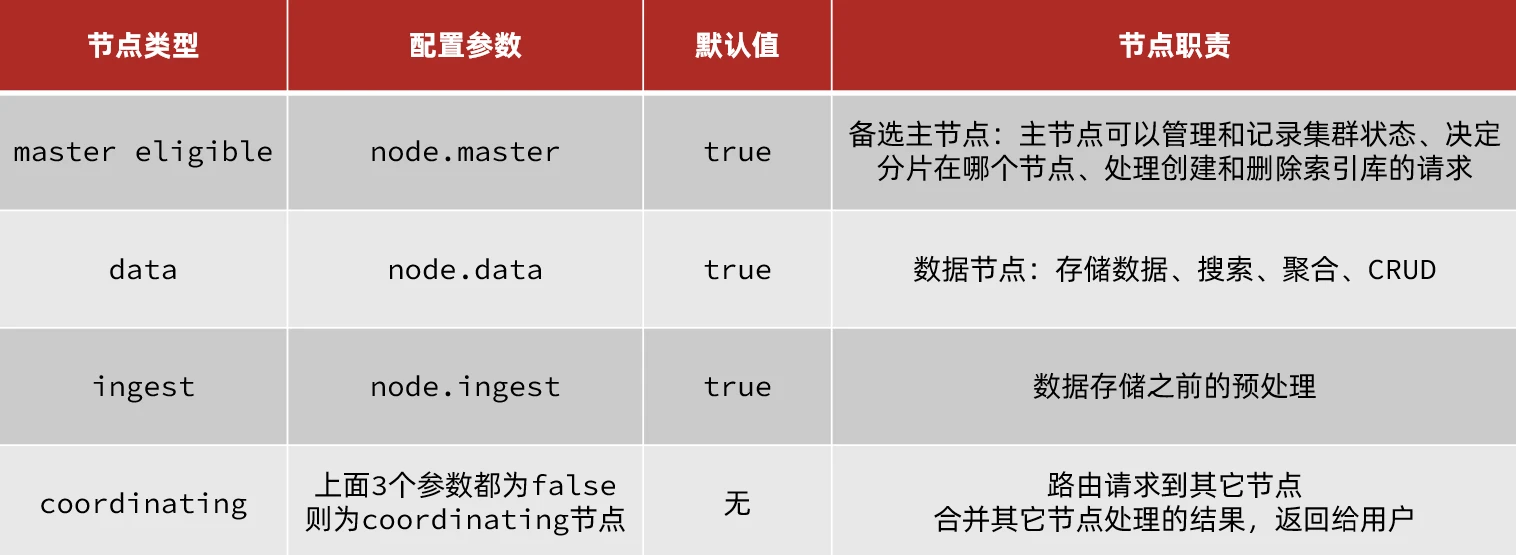 | 节点类型 | 配置参数 | 默认值 | 节点职责 |
|---|---|---|---|
| master eligible | node.master | true | 备选主节点：主节点可以管理和记录集群状态、决定分片在哪个节点、处理创建和删除索引库的请求 |
| data | node.data | true | 数据节点：存储数据、搜索、聚合、CRUD |
| ingest | node.ingest | true | 数据存储之前的预处理 |
| coordinating | 上面3个参数都为false 则为coordinating节点 | 无 | 路由请求到其它节点 合并其它节点处理的结果，返回给用户 |